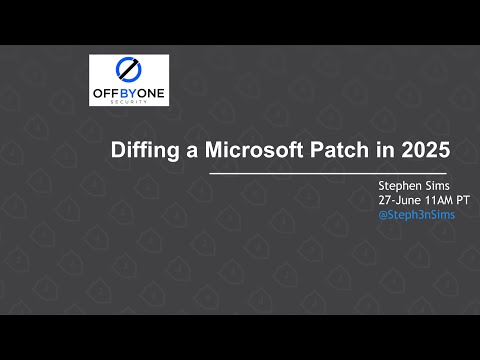 OFFBYONE
SECURITY

Diffing a Microsoft Patch in 2025

Stephen Sims
27-June 11AM PT
@Steph3nSims